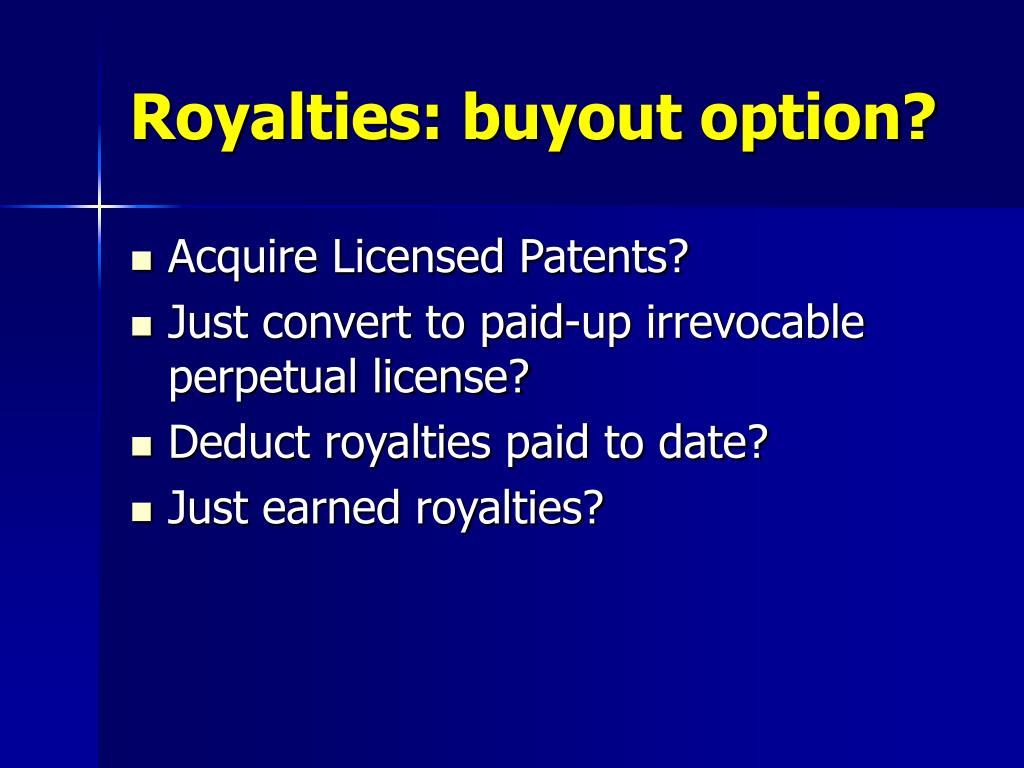 Royalties: buyout option?

- Acquire Licensed Patents?
- Just convert to paid-up irrevocable perpetual license?
- Deduct royalties paid to date?
- Just earned royalties?